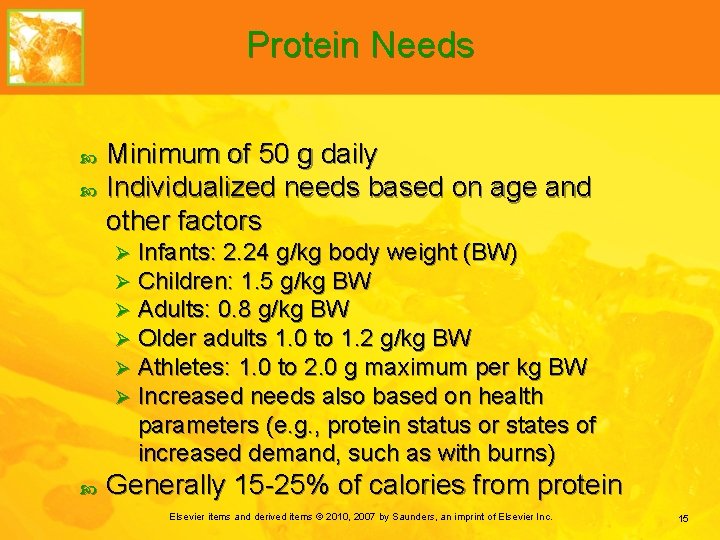 Protein Needs

Minimum of 50 g daily

Individualized needs based on age and other factors

Infants: 2.24 g/kg body weight (BW)

Children: 1.5 g/kg BW

Adults: 0.8 g/kg BW

Older adults 1.0 to 1.2 g/kg BW

Athletes: 1.0 to 2.0 g maximum per kg BW

Increased needs also based on health parameters (e.g., protein status or states of increased demand, such as with burns)

Generally 15-25% of calories from protein

Elsevier items and derived items © 2010, 2007 by Saunders, an imprint of Elsevier Inc.

15